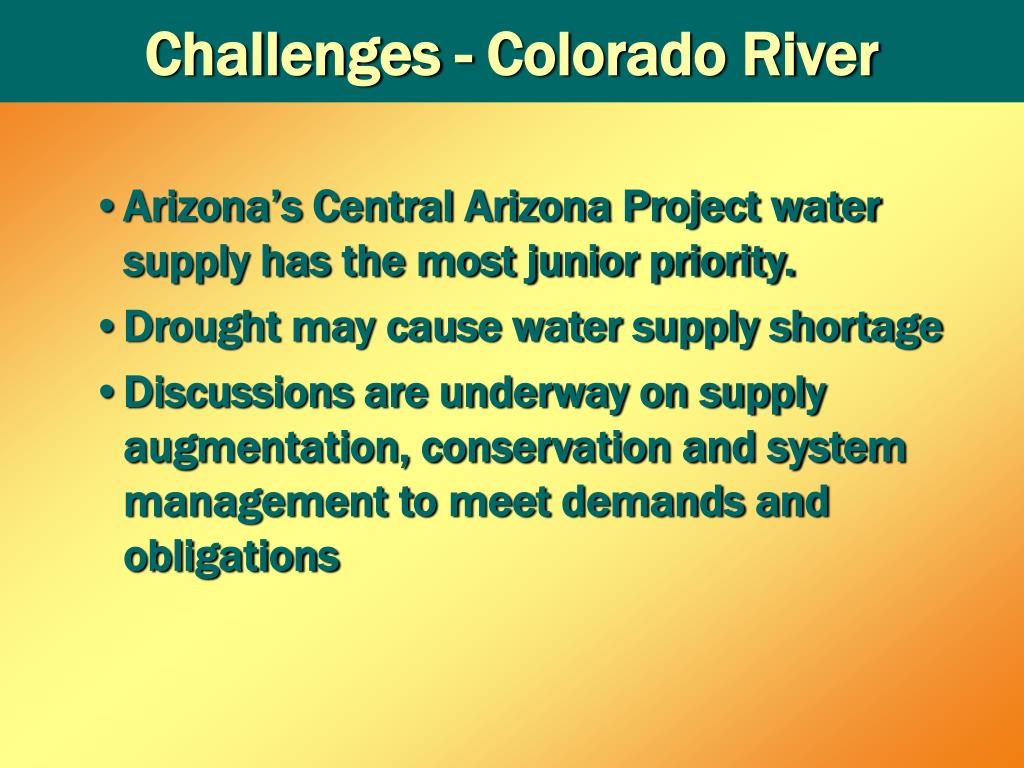 Challenges - Colorado River

• Arizona's Central Arizona Project water supply has the most junior priority.

• Drought may cause water supply shortage

• Discussions are underway on supply augmentation, conservation and system management to meet demands and obligations